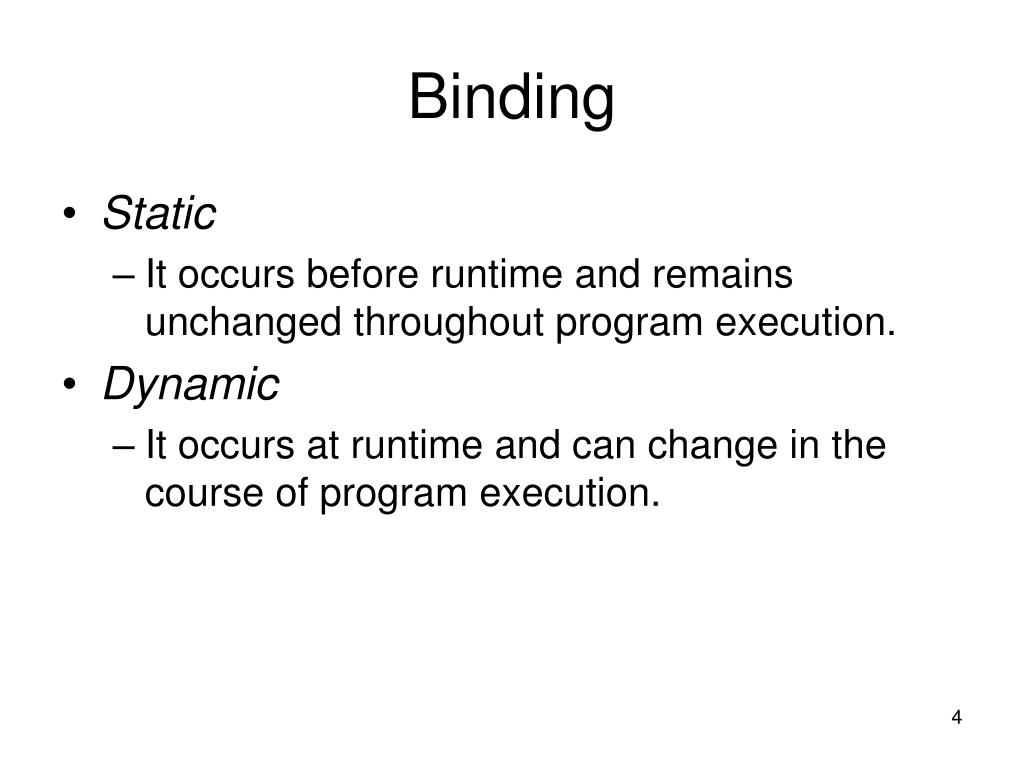 Binding

• Static
– It occurs before runtime and remains unchanged throughout program execution.
• Dynamic
– It occurs at runtime and can change in the course of program execution.

4